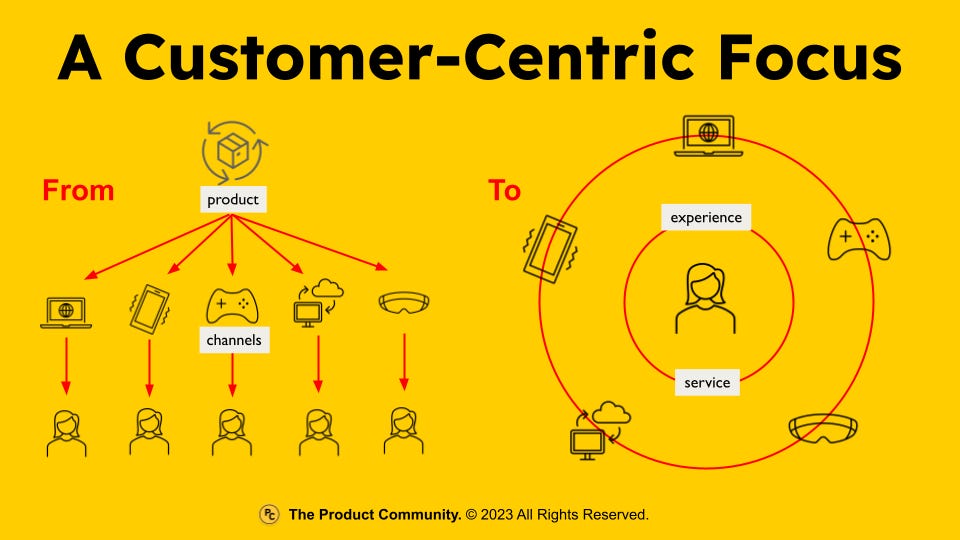 A Customer-Centric Focus

From

product

channels

To

experience

service

PC The Product Community. © 2023 All Rights Reserved.